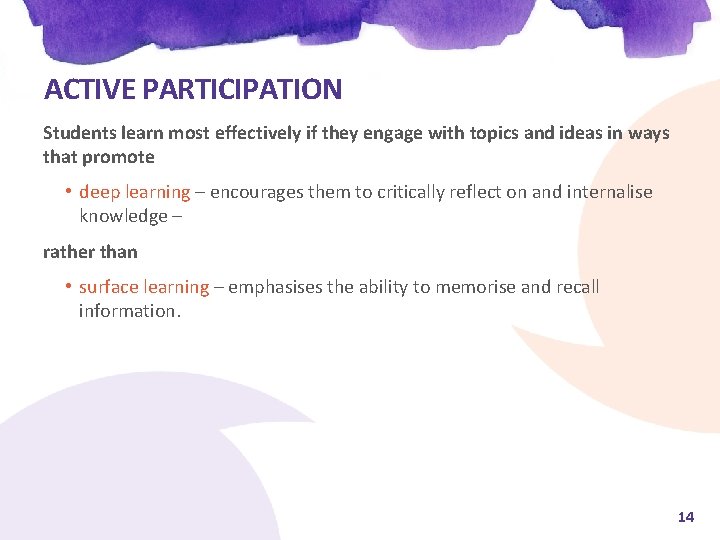 ACTIVE PARTICIPATION

Students learn most effectively if they engage with topics and ideas in ways that promote

• deep learning – encourages them to critically reflect on and internalise knowledge –

rather than

• surface learning – emphasises the ability to memorise and recall information.

14